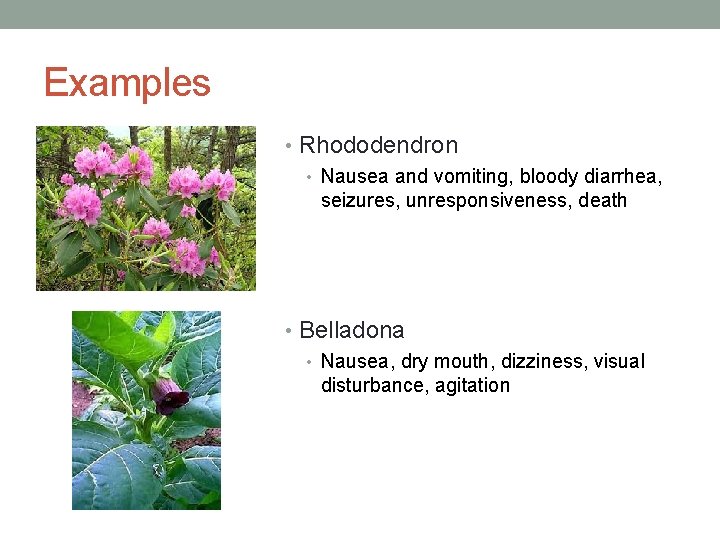 Examples

• Rhododendron
  • Nausea and vomiting, bloody diarrhea, seizures, unresponsiveness, death

• Belladona
  • Nausea, dry mouth, dizziness, visual disturbance, agitation